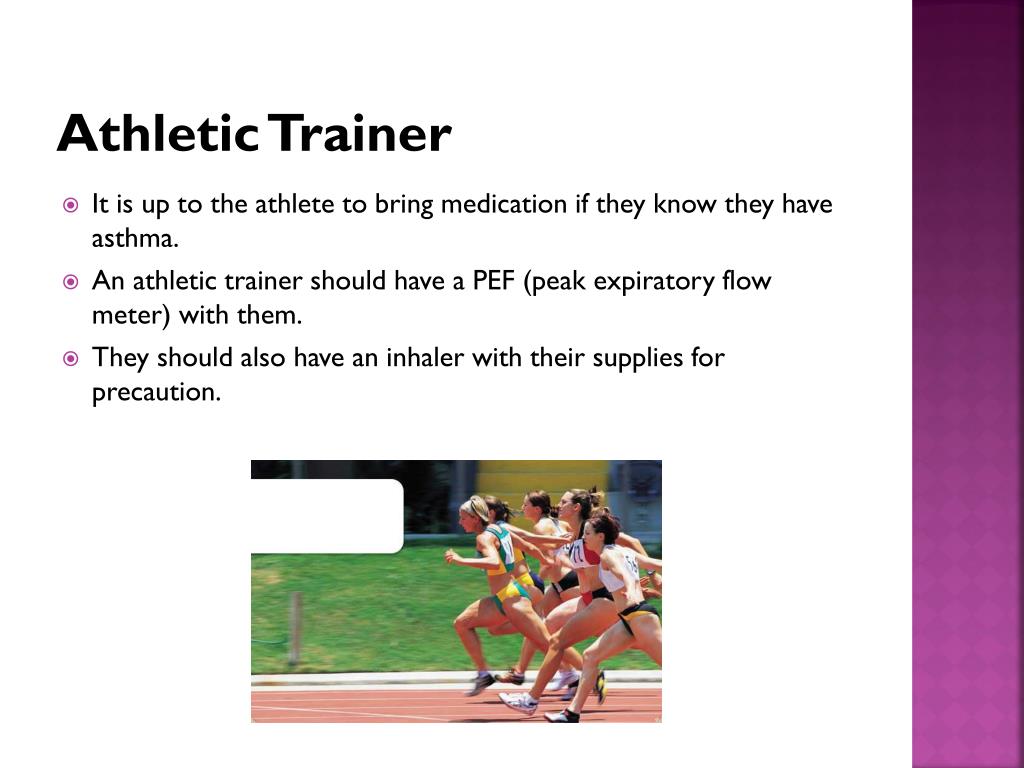 Athletic Trainer

It is up to the athlete to bring medication if they know they have asthma.

An athletic trainer should have a PEF (peak expiratory flow meter) with them.

They should also have an inhaler with their supplies for precaution.